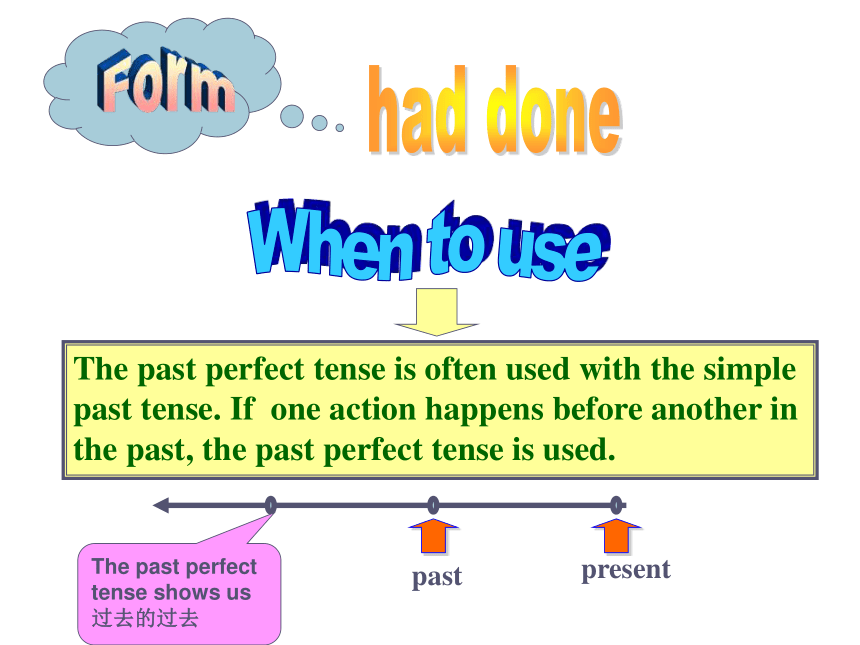 Form

had done

When to use

The past perfect tense is often used with the simple past tense. If one action happens before another in the past, the past perfect tense is used.

The past perfect tense shows us 过去的过去

past

present